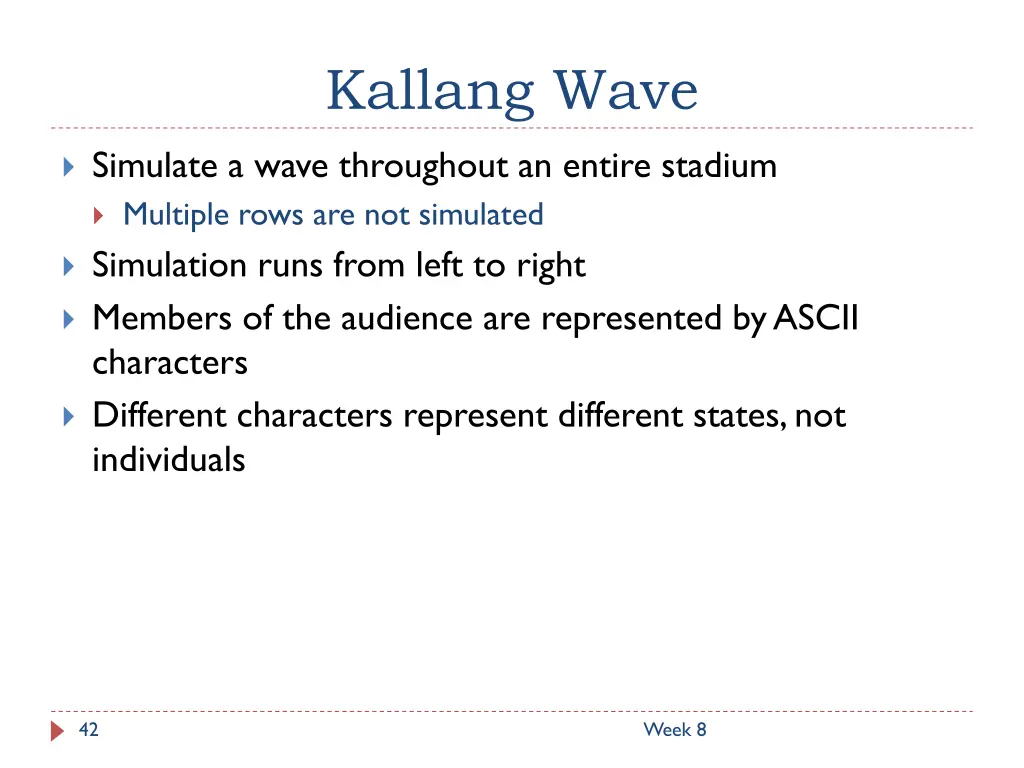 Kallang Wave

Simulate a wave throughout an entire stadium

Multiple rows are not simulated

Simulation runs from left to right

Members of the audience are represented by ASCII characters

Different characters represent different states, not individuals

42

Week 8